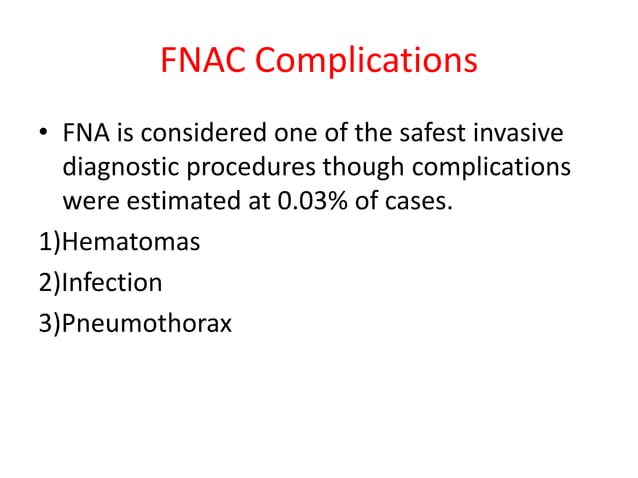 FNAC Complications

• FNA is considered one of the safest invasive diagnostic procedures though complications were estimated at 0.03% of cases.

1)Hematomas

2)Infection

3)Pneumothorax